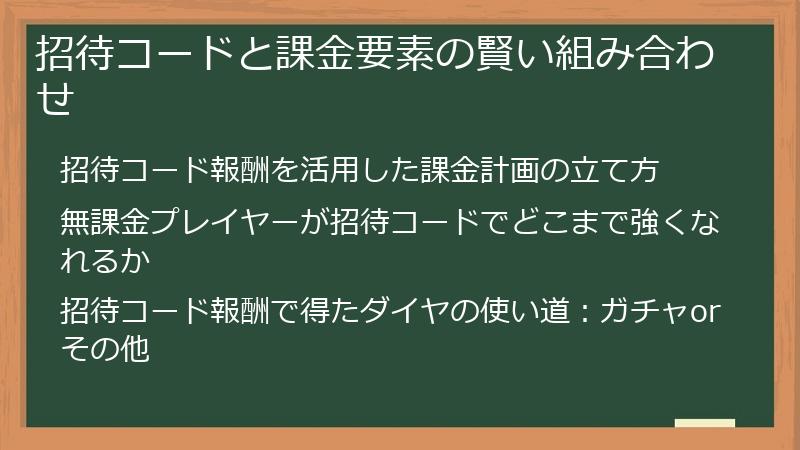 招待コードと課金要素の賢い組み合わせ

招待コード報酬を活用した課金計画の立て方

無課金プレイヤーが招待コードでどこまで強くなれるか

招待コード報酬で得たダイヤの使い道：ガチャorその他